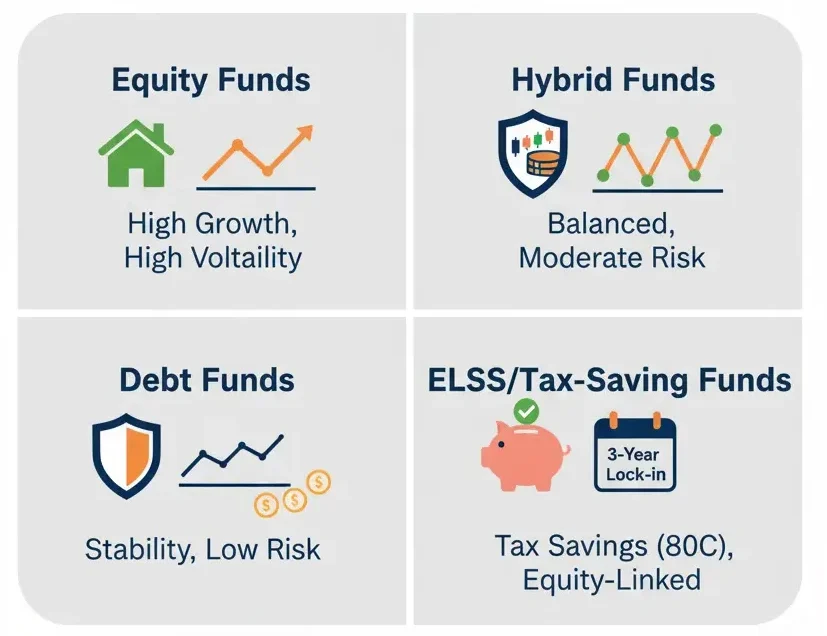 Equity Funds

High Growth, High Voltaility

Hybrid Funds

Balanced, Moderate Risk

Debt Funds

$ $ $

Stability, Low Risk

ELSS/Tax-Saving Funds

3-Year Lock-in

Tax Savings (80C), Equity-Linked